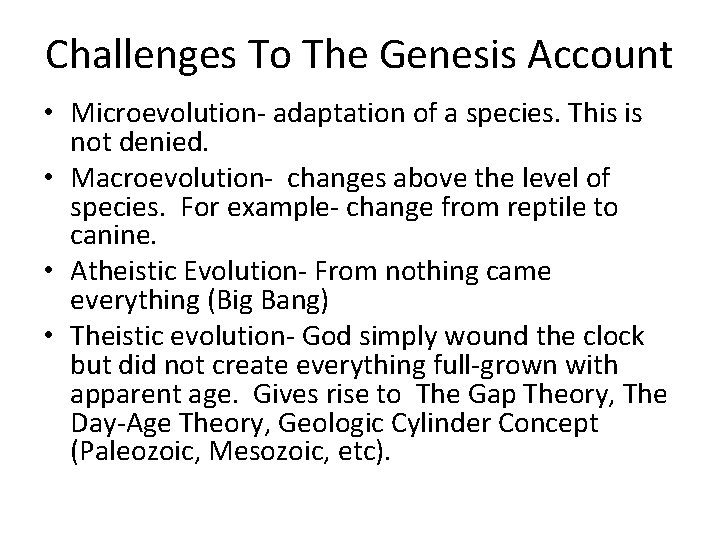 Challenges To The Genesis Account

• Microevolution- adaptation of a species. This is not denied.
• Macroevolution- changes above the level of species. For example- change from reptile to canine.
• Atheistic Evolution- From nothing came everything (Big Bang)
• Theistic evolution- God simply wound the clock but did not create everything full-grown with apparent age. Gives rise to The Gap Theory, The Day-Age Theory, Geologic Cylinder Concept (Paleozoic, Mesozoic, etc).